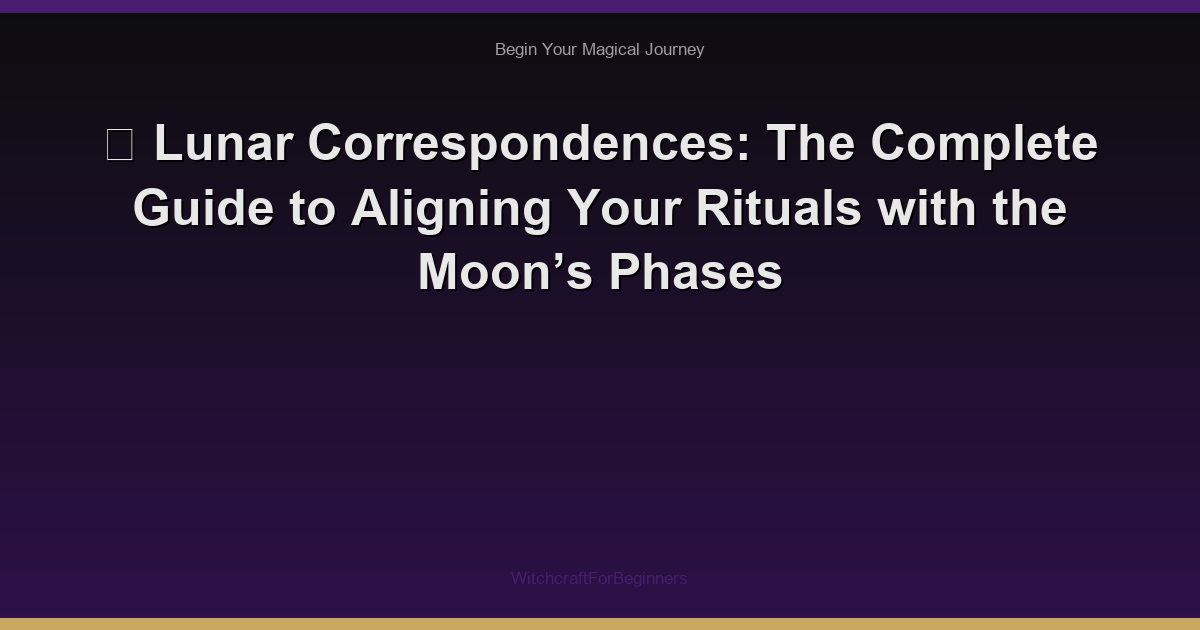 Begin Your Magical Journey

Lunar Correspondences: The Complete Guide to Aligning Your Rituals with the Moon’s Phases

WitchcraftForBeginners